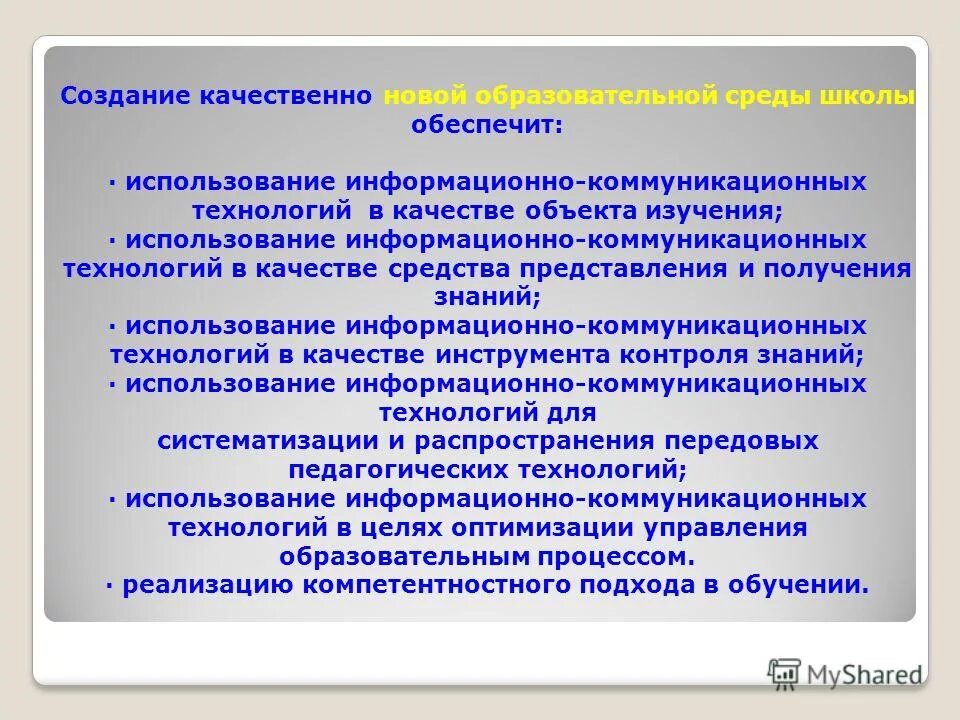 Создание качественно новой образовательной среды школы обеспечит:

· использование информационно-коммуникационных технологий в качестве объекта изучения;
· использование информационно-коммуникационных технологий в качестве средства представления и получения знаний;
· использование информационно-коммуникационных технологий в качестве инструмента контроля знаний;
· использование информационно-коммуникационных технологий для систематизации и распространения передовых педагогических технологий;
· использование информационно-коммуникационных технологий в целях оптимизации управления образовательным процессом.
· реализацию компетентностного подхода в обучении.

MyShared